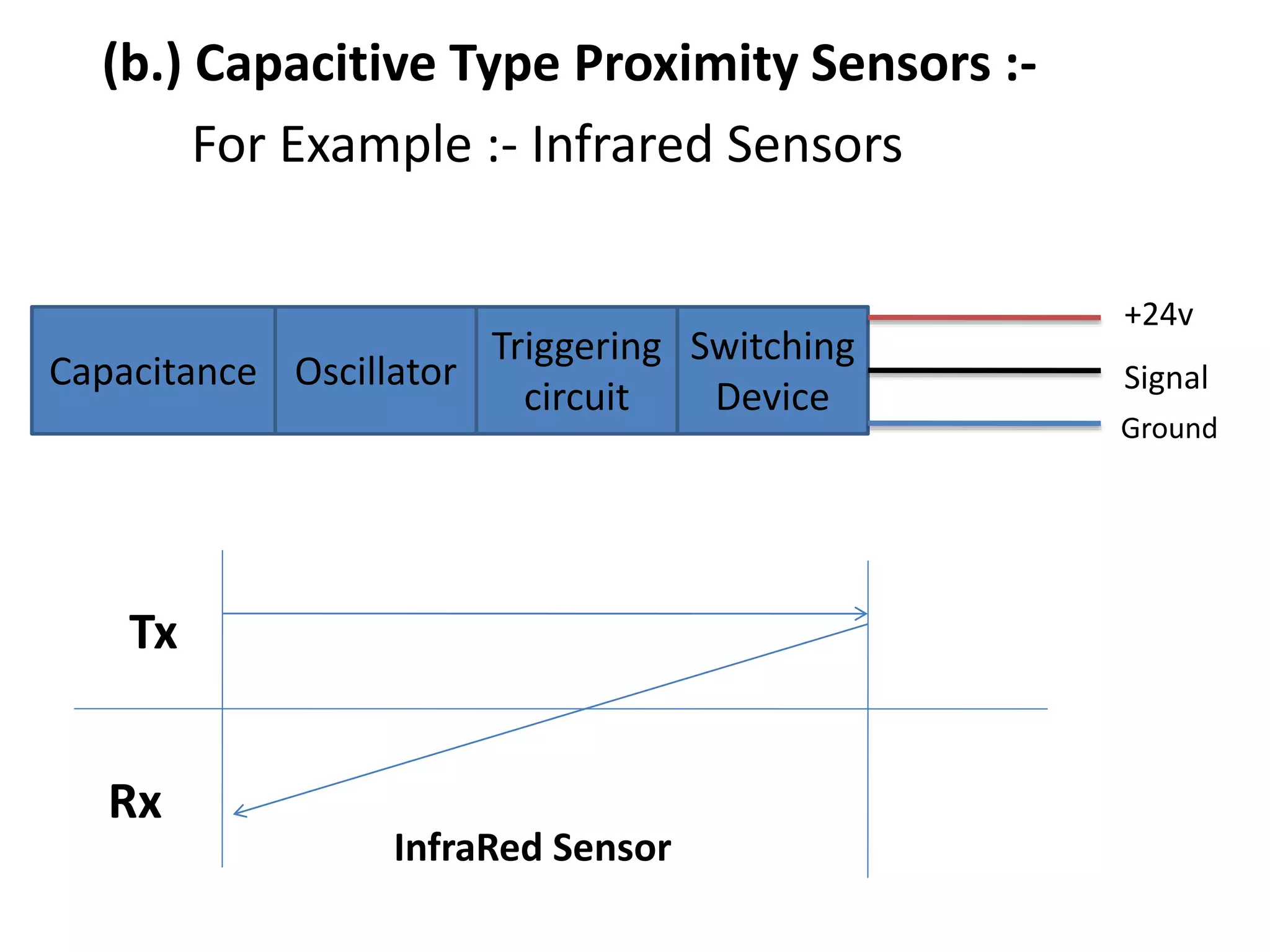 (b.) Capacitive Type Proximity Sensors :-

For Example :- Infrared Sensors

Capacitance

Oscillator

Triggering circuit

Switching Device

+24v

Signal

Ground

Tx

Rx

InfraRed Sensor